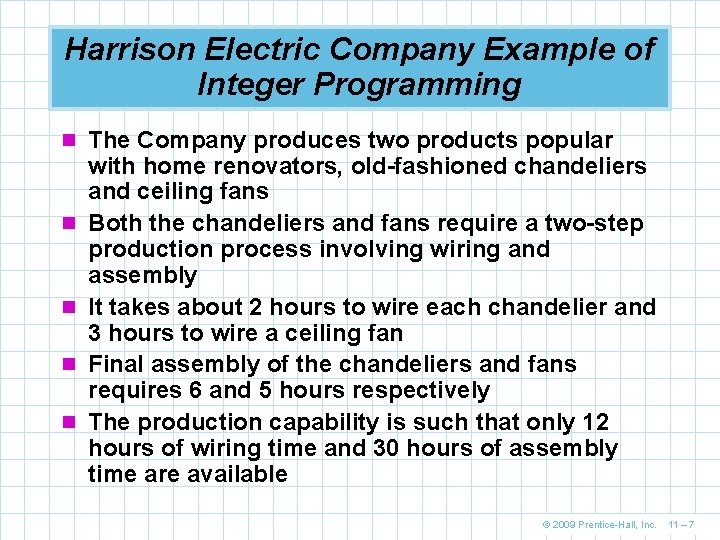 Harrison Electric Company Example of Integer Programming

- The Company produces two products popular with home renovators, old-fashioned chandeliers and ceiling fans
- Both the chandeliers and fans require a two-step production process involving wiring and assembly
- It takes about 2 hours to wire each chandelier and 3 hours to wire a ceiling fan
- Final assembly of the chandeliers and fans requires 6 and 5 hours respectively
- The production capability is such that only 12 hours of wiring time and 30 hours of assembly time are available

© 2009 Prentice-Hall, Inc. 11 – 7